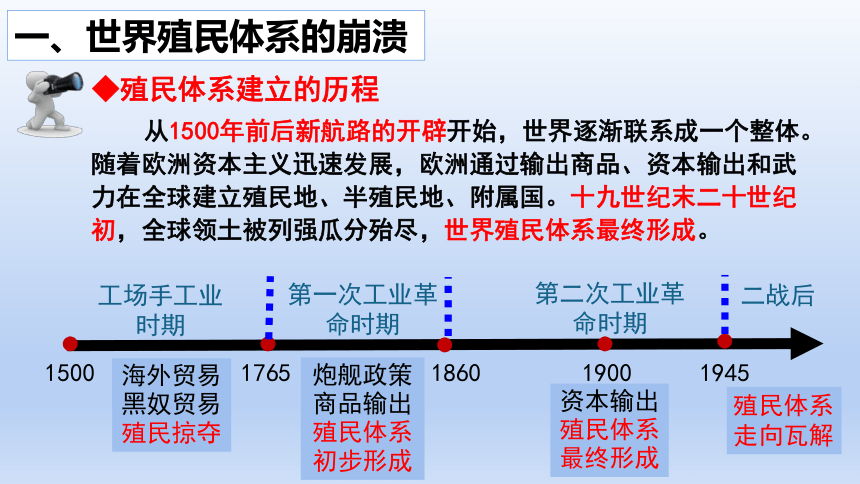 一、世界殖民体系的崩溃

◆殖民体系建立的历程

从1500年前后新航路的开辟开始，世界逐渐联系成一个整体。随着欧洲资本主义迅速发展，欧洲通过输出商品、资本输出和武力在全球建立殖民地、半殖民地、附属国。十九世纪末二十世纪初，全球领土被列强瓜分殆尽，世界殖民体系最终形成。

工场手工业时期

第一次工业革命时期

第二次工业革命时期

二战后

1500

海外贸易
黑奴贸易
殖民掠夺

1765

炮舰政策
商品输出
殖民体系初步形成

1860

1900

资本输出
殖民体系最终形成

1945

殖民体系走向瓦解